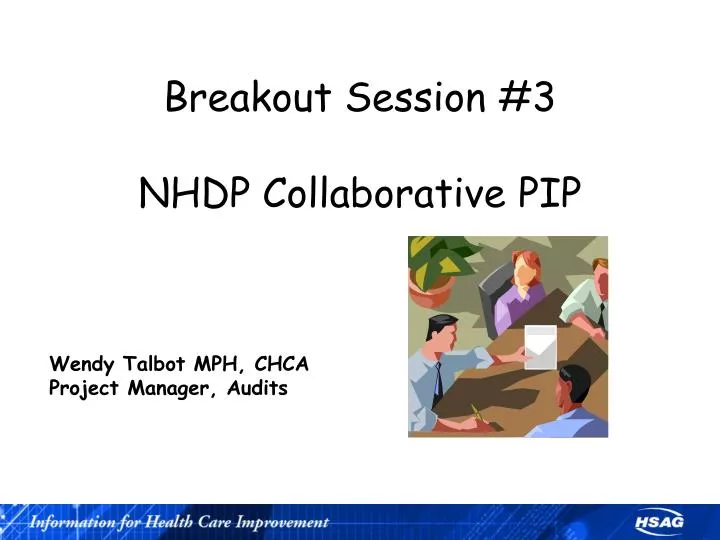 Breakout Session #3

NHDP Collaborative PIP

Wendy Talbot MPH, CHCA
Project Manager, Audits

Information for Health Care Improvement

HSAG